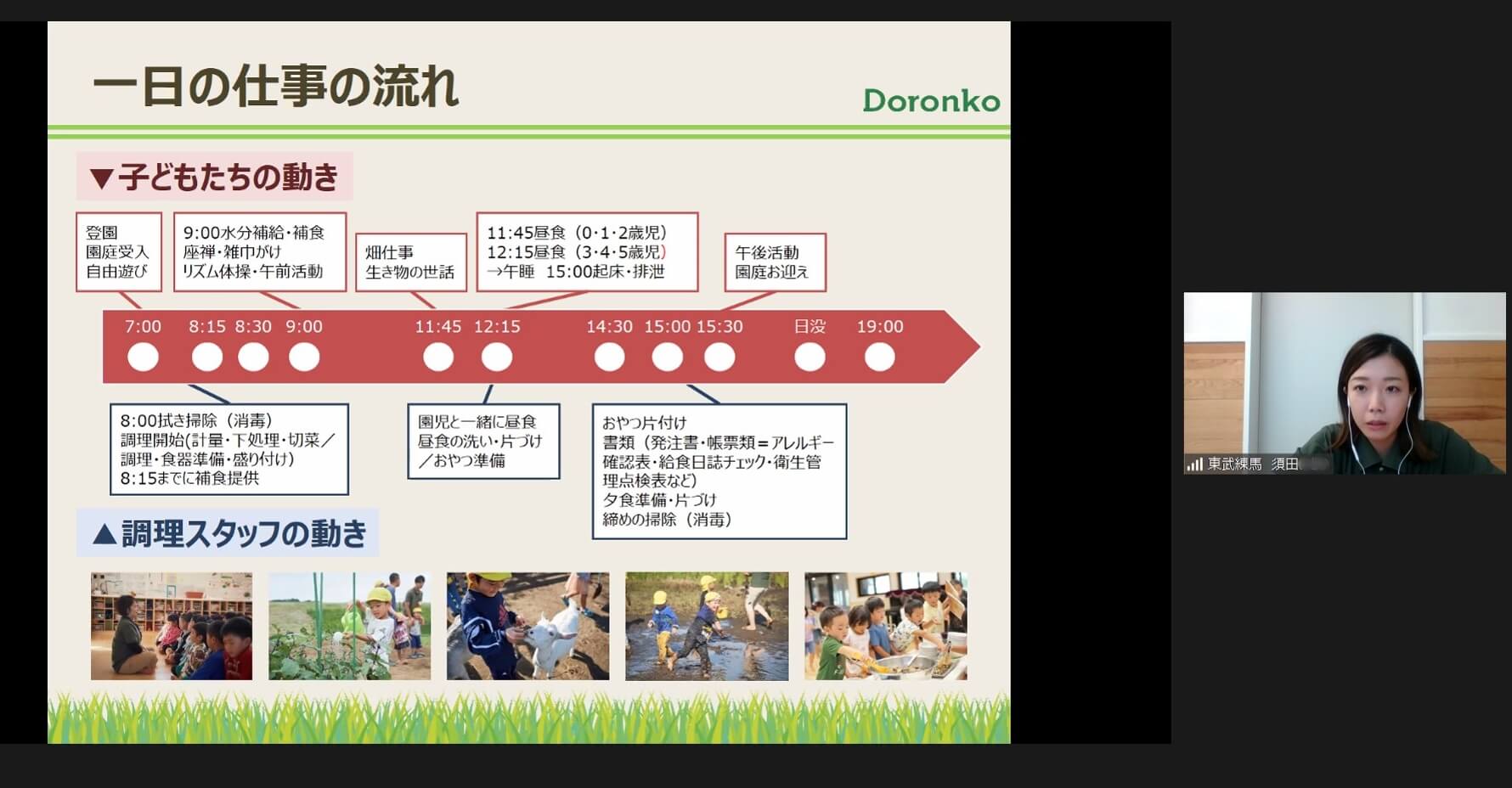 一日の仕事の流れ

Doronko

▼子どもたちの動き

登園
園庭受入
自由遊び

9:00水分補給・補食
座禅・雑巾がけ
リズム体操・午前活動

畑仕事
生き物の世話

11:45昼食（0・1・2歳児）
12:15昼食（3・4・5歳児）
→午睡　15:00起床・排泄

午後活動
園庭お迎え

7:00　8:15　8:30　9:00　11:45　12:15　14:30　15:00　15:30　日没　19:00

8:00拭き掃除（消毒）
調理開始(計量・下処理・切菜／調理・食器準備・盛り付け)
8:15までに補食提供

園児と一緒に昼食
昼食の洗い・片づけ
／おやつ準備

おやつ片付け
書類（発注書・帳票類＝アレルギー確認表・給食日誌チェック・衛生管理点検表など）
夕食準備・片づけ
締めの掃除（消毒）

▲調理スタッフの動き

東武練馬　須田